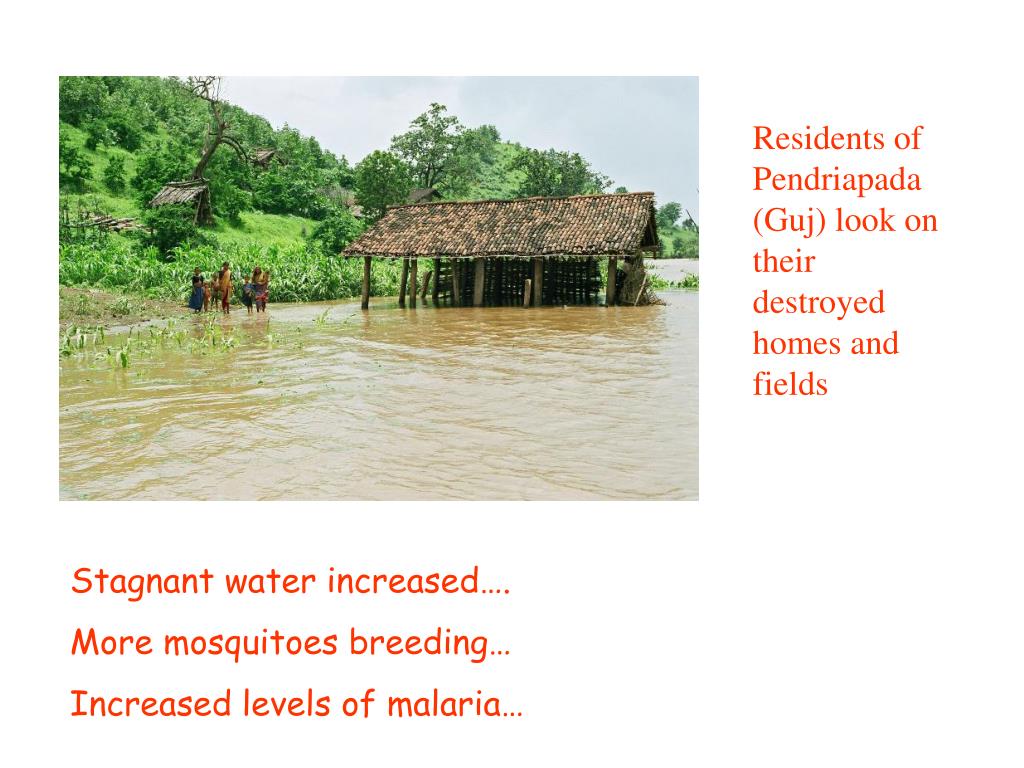 Residents of Pendriapada (Guj) look on their destroyed homes and fields

Stagnant water increased….

More mosquitoes breeding…

Increased levels of malaria…